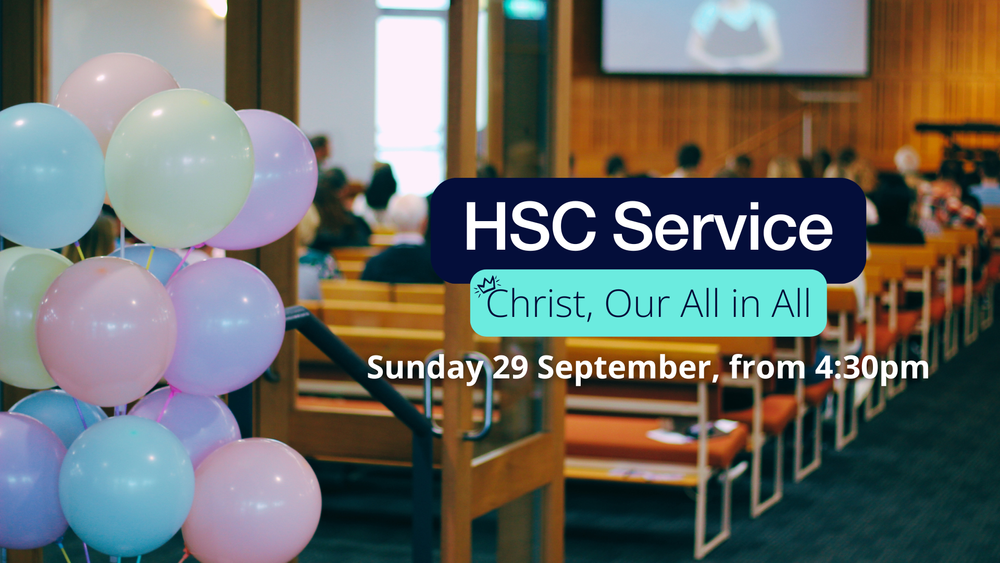 HSC Service

Christ, Our All in All

Sunday 29 September, from 4:30pm